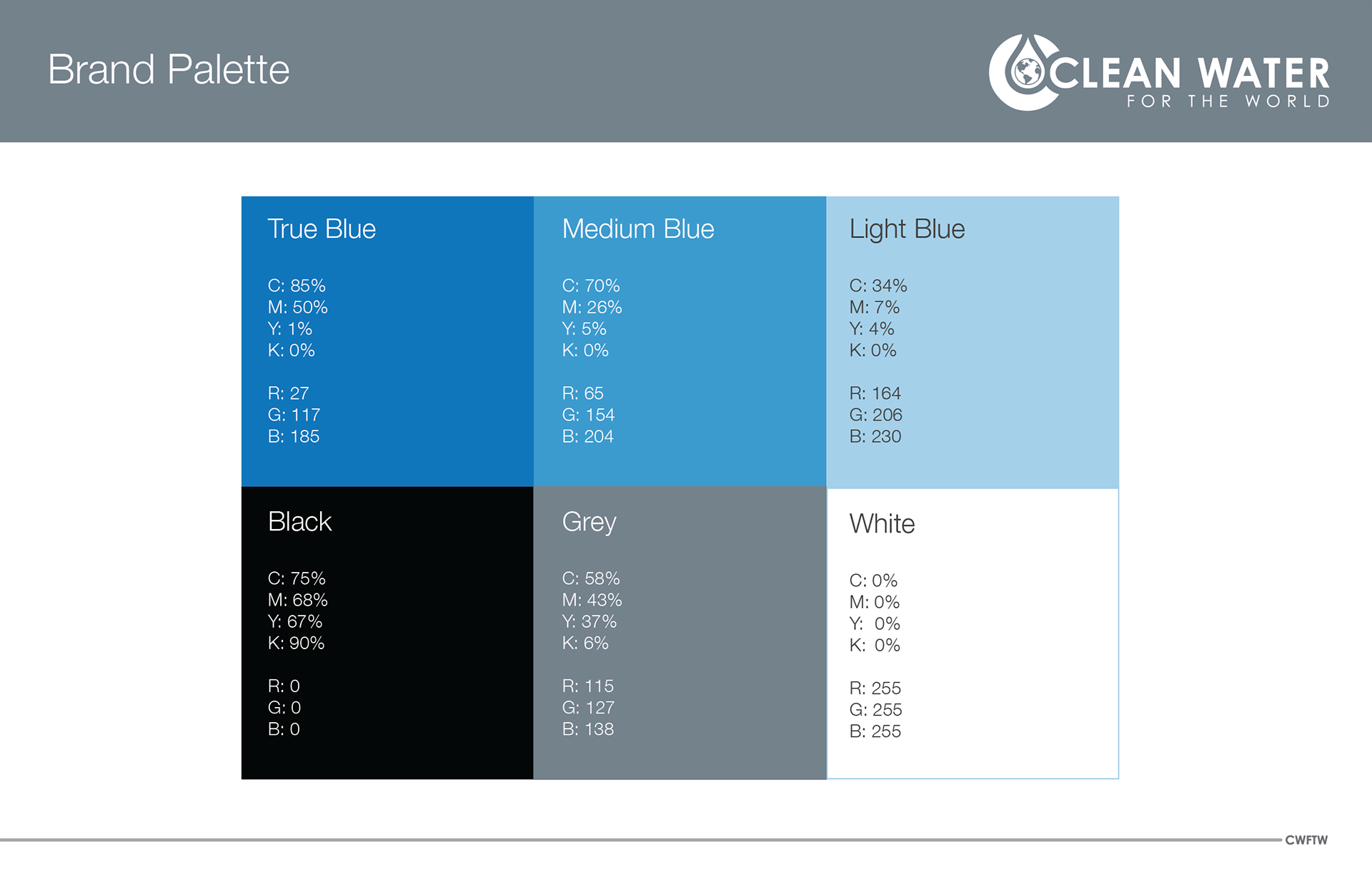 Brand Palette

CLEAN WATER
FOR THE WORLD

True Blue

C: 85%
M: 50%
Y: 1%
K: 0%

R: 27
G: 117
B: 185

Medium Blue

C: 70%
M: 26%
Y: 5%
K: 0%

R: 65
G: 154
B: 204

Light Blue

C: 34%
M: 7%
Y: 4%
K: 0%

R: 164
G: 206
B: 230

Black

C: 75%
M: 68%
Y: 67%
K: 90%

R: 0
G: 0
B: 0

Grey

C: 58%
M: 43%
Y: 37%
K: 6%

R: 115
G: 127
B: 138

White

C: 0%
M: 0%
Y: 0%
K: 0%

R: 255
G: 255
B: 255

CWFTW